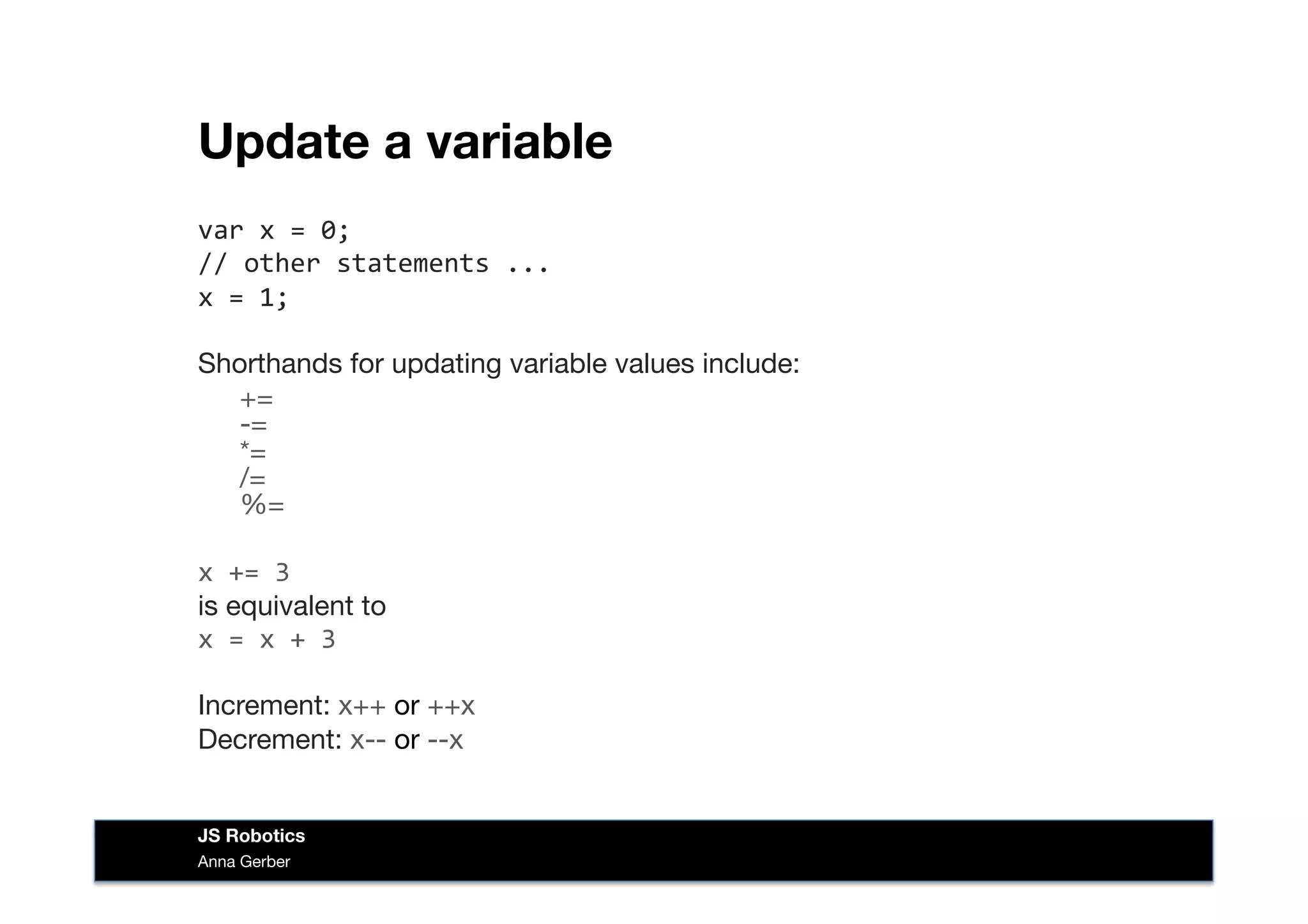 Update a variable

var x = 0;
// other statements ...
x = 1;

Shorthands for updating variable values include:
+=
-=
*=
/=
%=

x += 3
is equivalent to
x = x + 3

Increment: x++ or ++x
Decrement: x-- or --x

JS Robotics
Anna Gerber